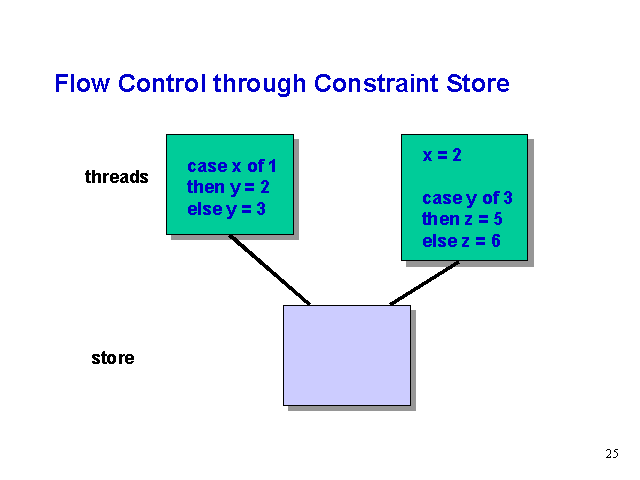 Flow Control through Constraint Store

threads

case x of 1
then y = 2
else y = 3

x = 2

case y of 3
then z = 5
else z = 6

store

25